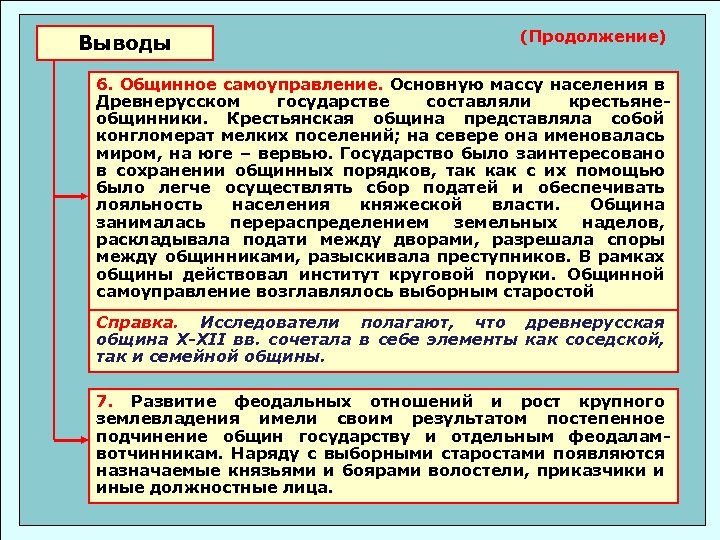 Выводы

(Продолжение)

6. Общинное самоуправление. Основную массу населения в Древнерусском государстве составляли крестьяне-общинники. Крестьянская община представляла собой конгломерат мелких поселений; на севере она именовалась миром, на юге – вервью. Государство было заинтересовано в сохранении общинных порядков, так как с их помощью было легче осуществлять сбор податей и обеспечивать лояльность населения княжеской власти. Община занималась перераспределением земельных наделов, раскладывала подати между дворами, разрешала споры между общинниками, разыскивала преступников. В рамках общины действовал институт круговой поруки. Общинной самоуправление возглавлялось выборным старостой

Справка. Исследователи полагают, что древнерусская община X-XII вв. сочетала в себе элементы как соседской, так и семейной общины.

7. Развитие феодальных отношений и рост крупного землевладения имели своим результатом постепенное подчинение общин государству и отдельным феодалам-вотчинникам. Наряду с выборными старостами появляются назначаемые князьями и боярами волостели, приказчики и иные должностные лица.